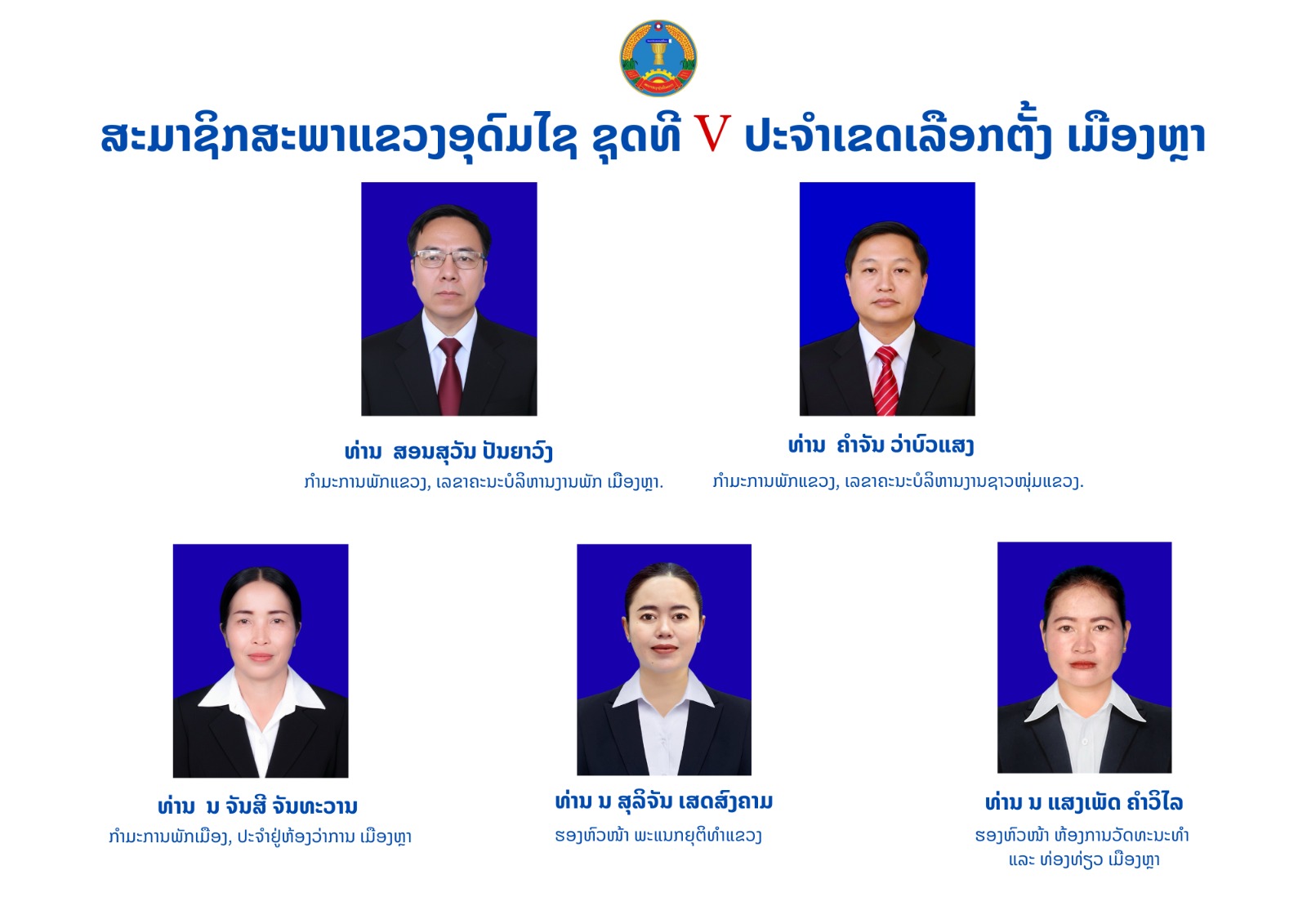 ສະມາຊິກສະພາແຂວງອຸດົມໄຊ ຊຸດທີ V ປະຈຳເຂດເລືອກຕັ້ງ ເມືອງຫຼາ

ທ່ານ ສອນສຸວັນ ປັນຍາວົງ
ກຳມະການພັກແຂວງ, ເລຂາຄະນະບໍລິຫານງານພັກ ເມືອງຫຼາ.

ທ່ານ ຄຳຈັນ ວ່າບົວແສງ
ກຳມະການພັກແຂວງ, ເລຂາຄະນະບໍລິຫານງານຊາວໜຸ່ມແຂວງ.

ທ່ານ ນ ຈັນສີ ຈັນທະວານ
ກຳມະການພັກເມືອງ, ປະຈຳຢູ່ຫ້ອງວ່າການ ເມືອງຫຼາ

ທ່ານ ນ ສຸລິຈັນ ເສດສົງຄາມ
ຮອງຫົວໜ້າ ພະແນກຍຸຕິທຳແຂວງ

ທ່ານ ນ ແສງເພັດ ຄຳວິໄລ
ຮອງຫົວໜ້າ ຫ້ອງການວັດທະນະທຳ ແລະ ທ່ອງທ່ຽວ ເມືອງຫຼາ